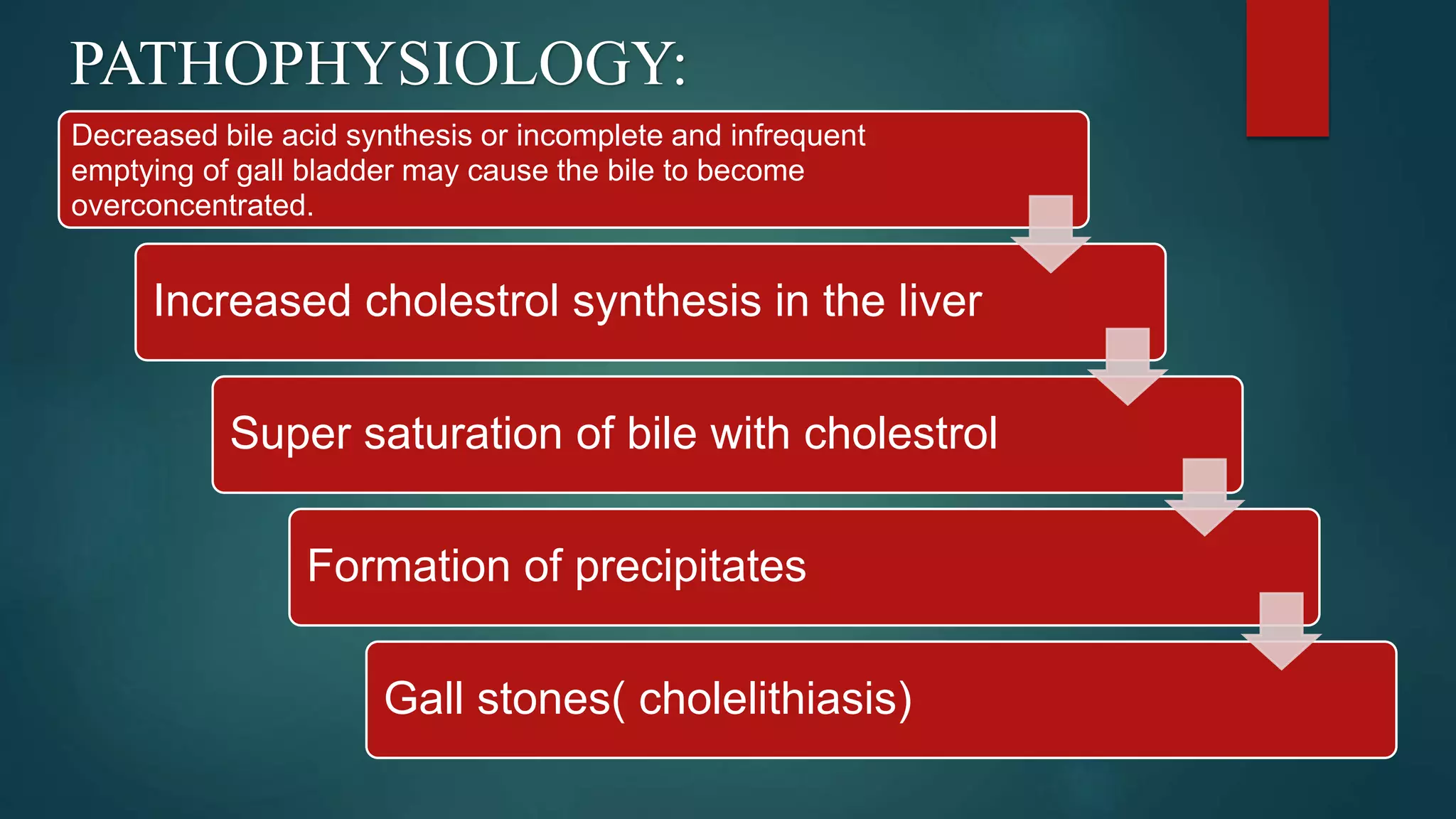 PATHOPHYSIOLOGY:

Decreased bile acid synthesis or incomplete and infrequent emptying of gall bladder may cause the bile to become overconcentrated.

Increased cholestrol synthesis in the liver

Super saturation of bile with cholestrol

Formation of precipitates

Gall stones( cholelithiasis)